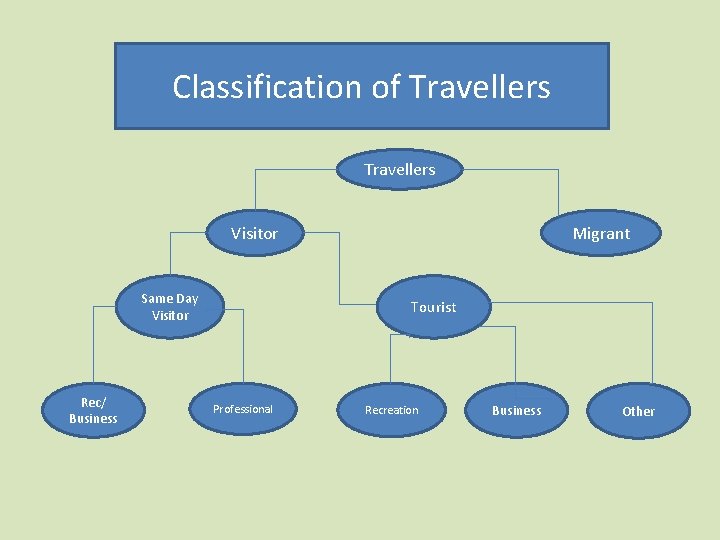 Classification of Travellers

Travellers

Visitor

Migrant

Same Day Visitor

Tourist

Rec/ Business

Professional

Recreation

Business

Other